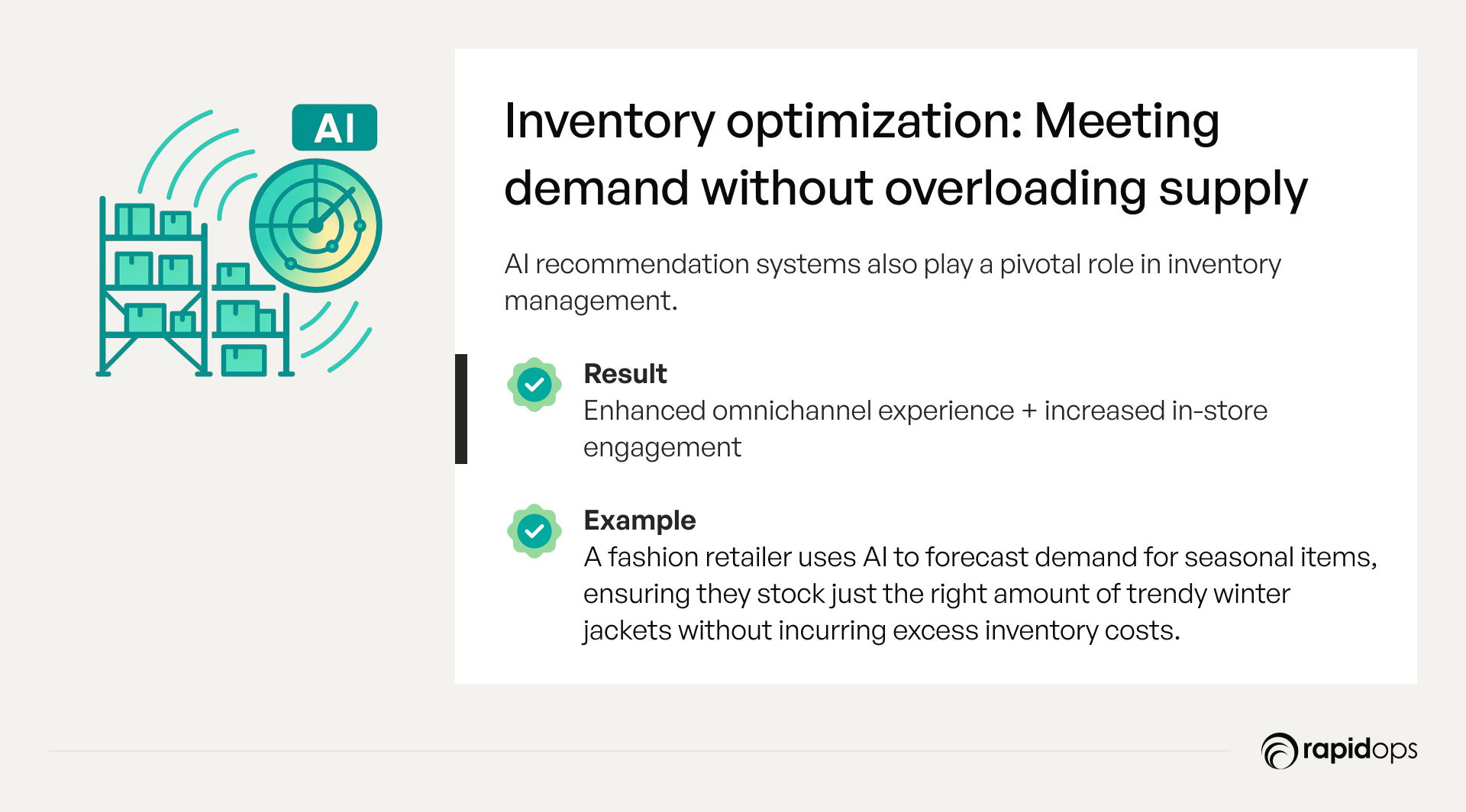 AI

Inventory optimization: Meeting demand without overloading supply

AI recommendation systems also play a pivotal role in inventory management.

Result
Enhanced omnichannel experience + increased in-store engagement

Example
A fashion retailer uses AI to forecast demand for seasonal items, ensuring they stock just the right amount of trendy winter jackets without incurring excess inventory costs.

rapidops